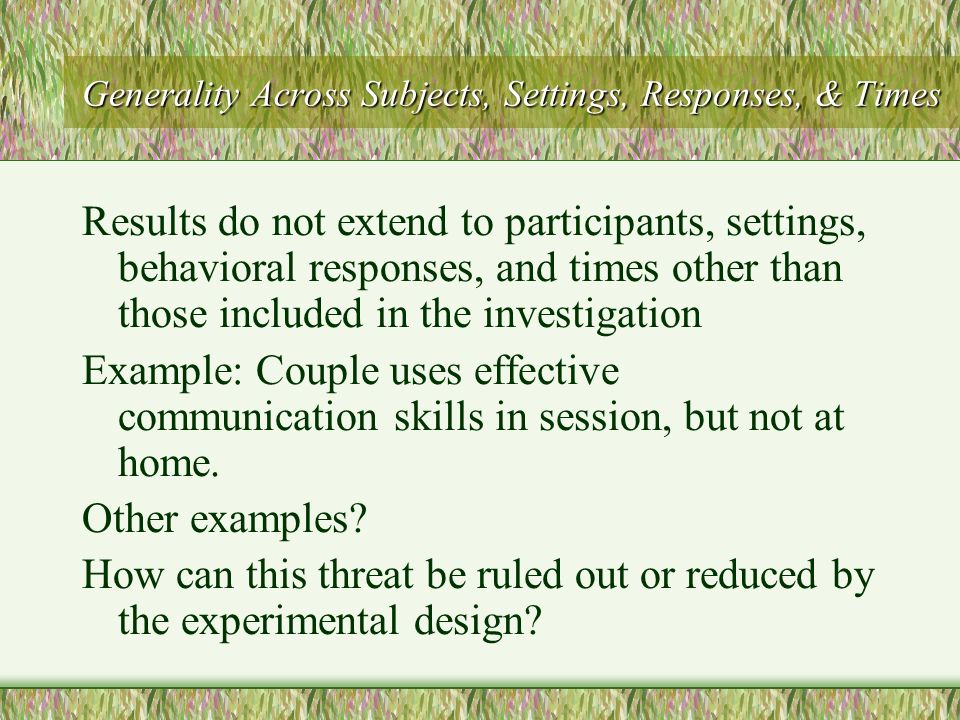 Generality Across Subjects, Settings, Responses, & Times

Results do not extend to participants, settings, behavioral responses, and times other than those included in the investigation

Example: Couple uses effective communication skills in session, but not at home.

Other examples?

How can this threat be ruled out or reduced by the experimental design?